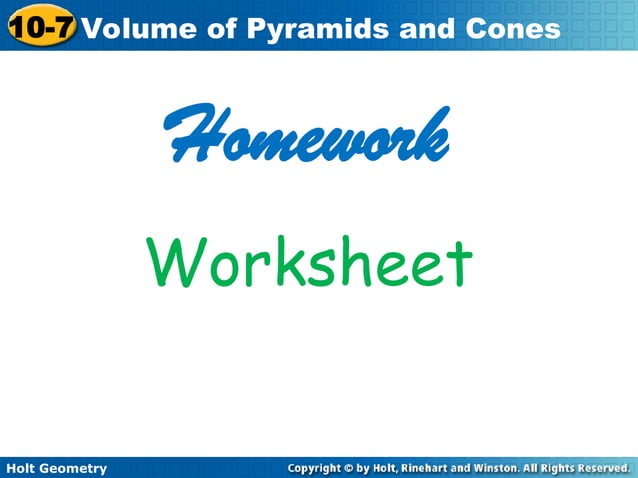 10-7 Volume of Pyramids and Cones

Homework

Worksheet

Holt Geometry

Copyright © by Holt, Rinehart and Winston. All Rights Reserved.